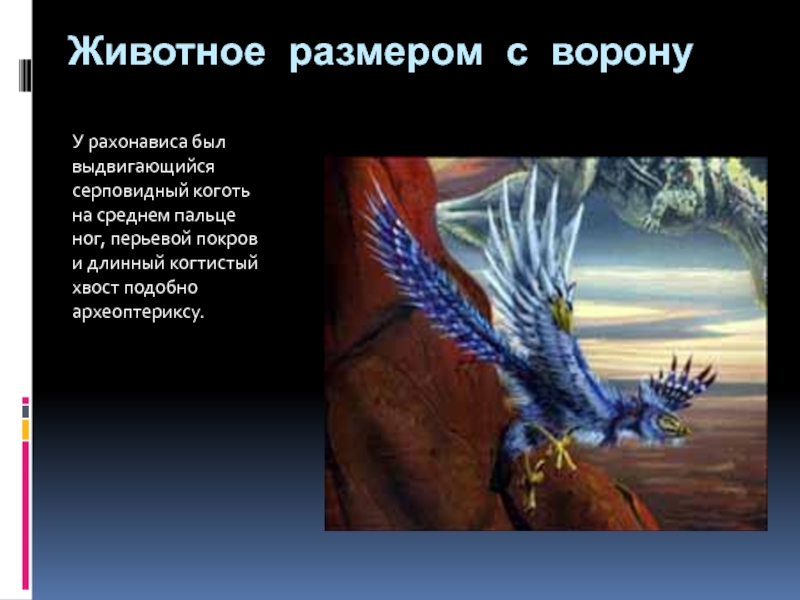 Животное размером с ворону

У рахонависа был выдвигающийся серповидный коготь на среднем пальце ног, перьевой покров и длинный когтистый хвост подобно археоптериксу.